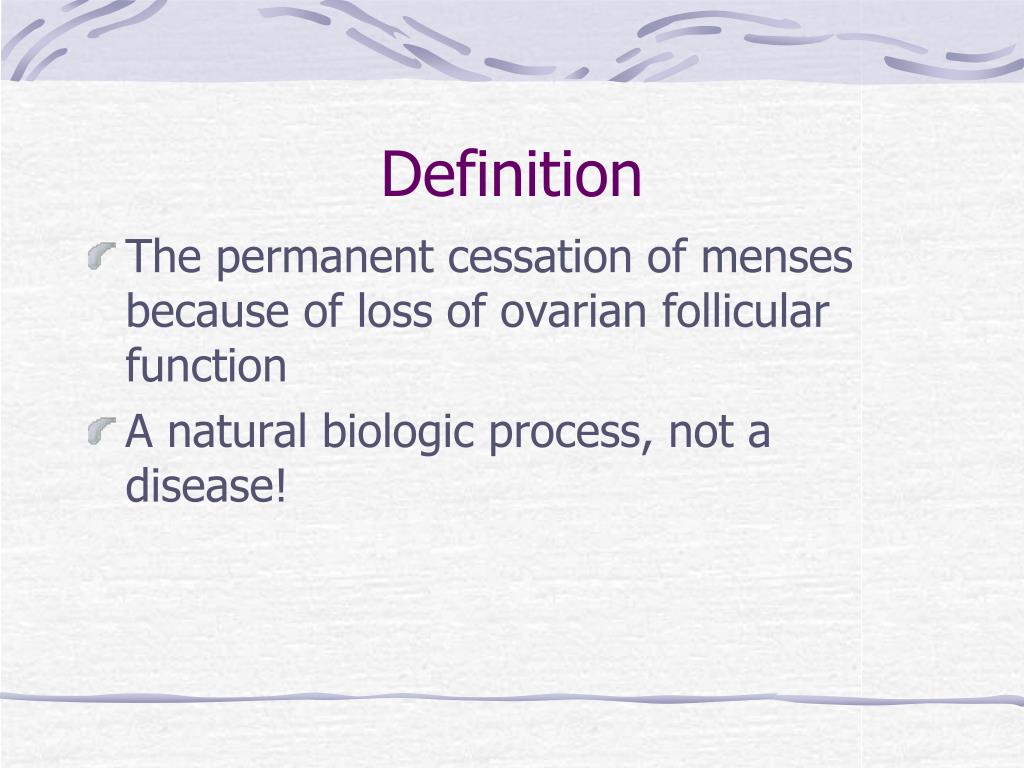 Definition

The permanent cessation of menses because of loss of ovarian follicular function

A natural biologic process, not a disease!